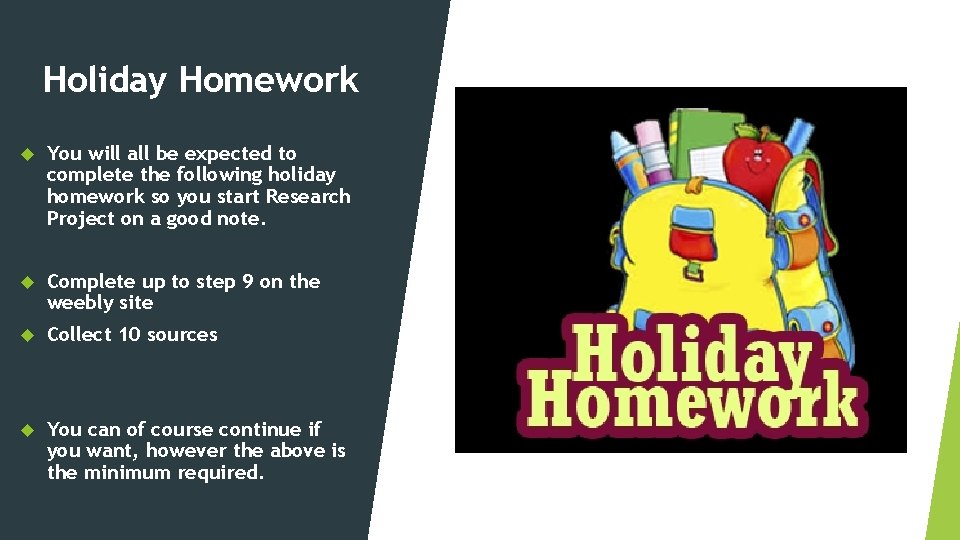 Holiday Homework

You will all be expected to complete the following holiday homework so you start Research Project on a good note.

Complete up to step 9 on the weebly site

Collect 10 sources

You can of course continue if you want, however the above is the minimum required.

Holiday Homework